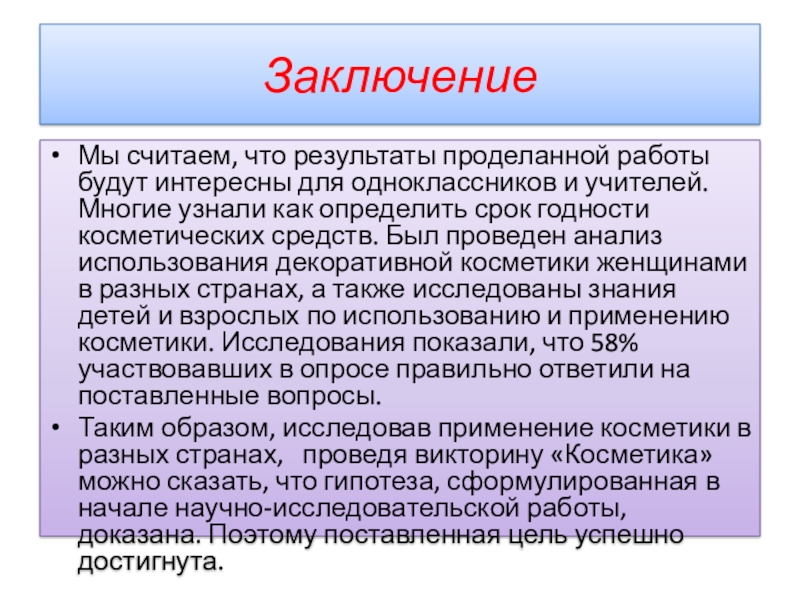 Заключение

• Мы считаем, что результаты проделанной работы будут интересны для одноклассников и учителей. Многие узнали как определить срок годности косметических средств. Был проведен анализ использования декоративной косметики женщинами в разных странах, а также исследованы знания детей и взрослых по использованию и применению косметики. Исследования показали, что 58% участвовавших в опросе правильно ответили на поставленные вопросы.

• Таким образом, исследовав применение косметики в разных странах, проведя викторину «Косметика» можно сказать, что гипотеза, сформулированная в начале научно-исследовательской работы, доказана. Поэтому поставленная цель успешно достигнута.